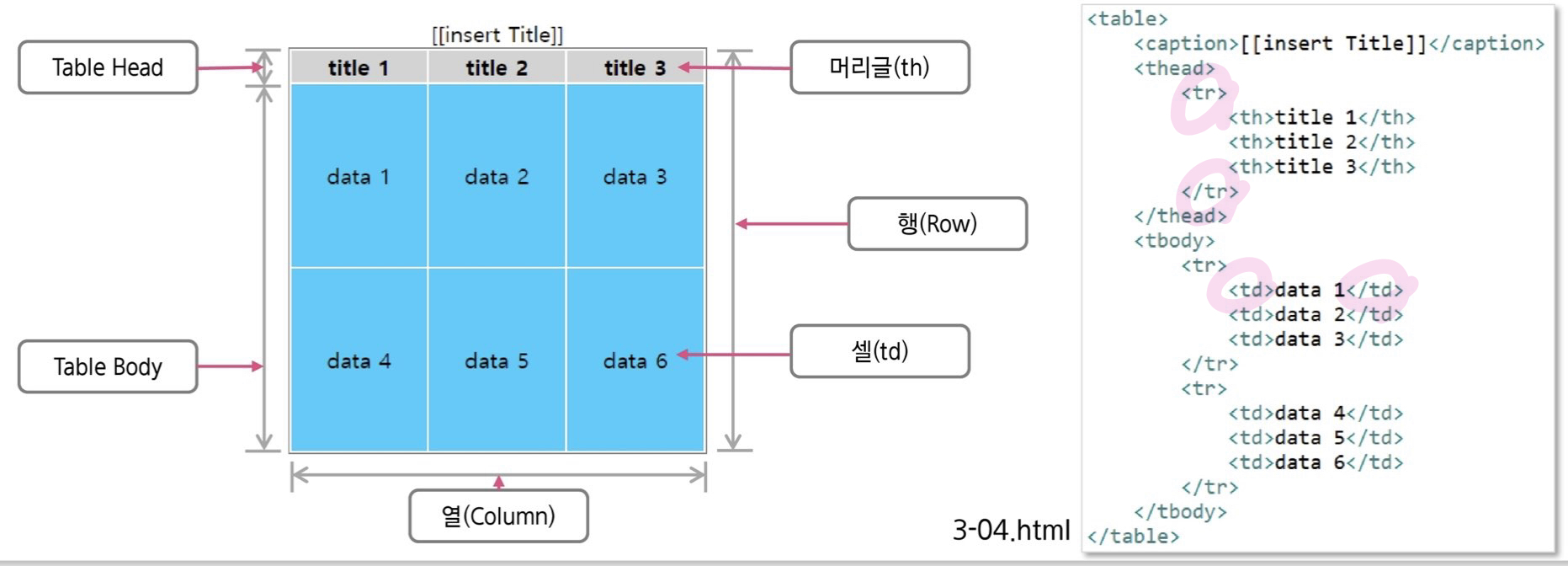 Table Head

Table Body

[[insert Title]]

| title 1 | title 2 | title 3 |
|---|---|---|
| data 1 | data 2 | data 3 |
| data 4 | data 5 | data 6 |

머리글(th)

행(Row)

셀(td)

열(Column)

3-04.html

<table>
<caption>[[insert Title]]</caption>
<thead>
<tr>
<th>title 1</th>
<th>title 2</th>
<th>title 3</th>
</tr>
</thead>
<tbody>
<tr>
<td>data 1</td>
<td>data 2</td>
<td>data 3</td>
</tr>
<tr>
<td>data 4</td>
<td>data 5</td>
<td>data 6</td>
</tr>
</tbody>
</table>